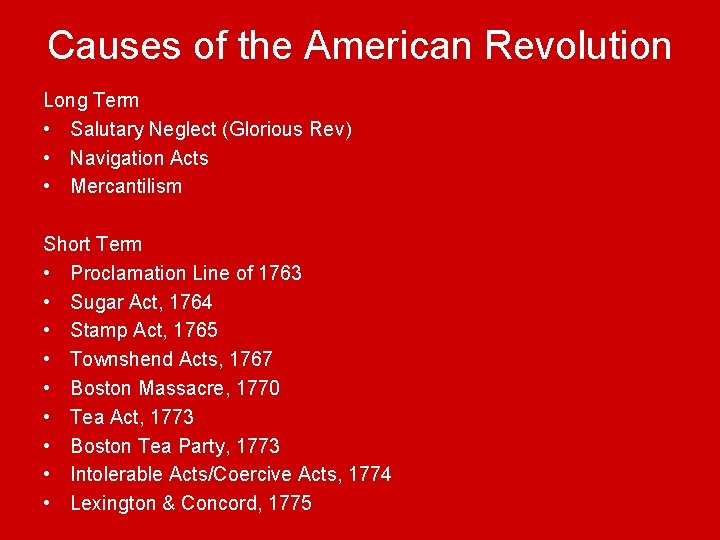 Causes of the American Revolution

Long Term
• Salutary Neglect (Glorious Rev)
• Navigation Acts
• Mercantilism

Short Term
• Proclamation Line of 1763
• Sugar Act, 1764
• Stamp Act, 1765
• Townshend Acts, 1767
• Boston Massacre, 1770
• Tea Act, 1773
• Boston Tea Party, 1773
• Intolerable Acts/Coercive Acts, 1774
• Lexington & Concord, 1775